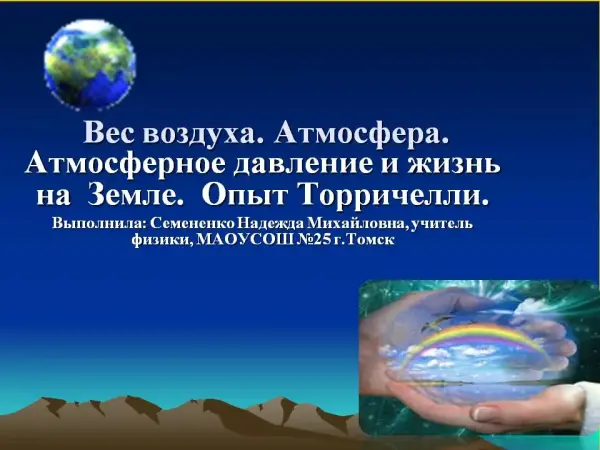 Вес воздуха. Атмосфера. Атмосферное давление и жизнь на Земле. Опыт Торричелли.

Выполнила: Семененко Надежда Михайловна, учитель физики, МАОУСОШ №25 г.Томск